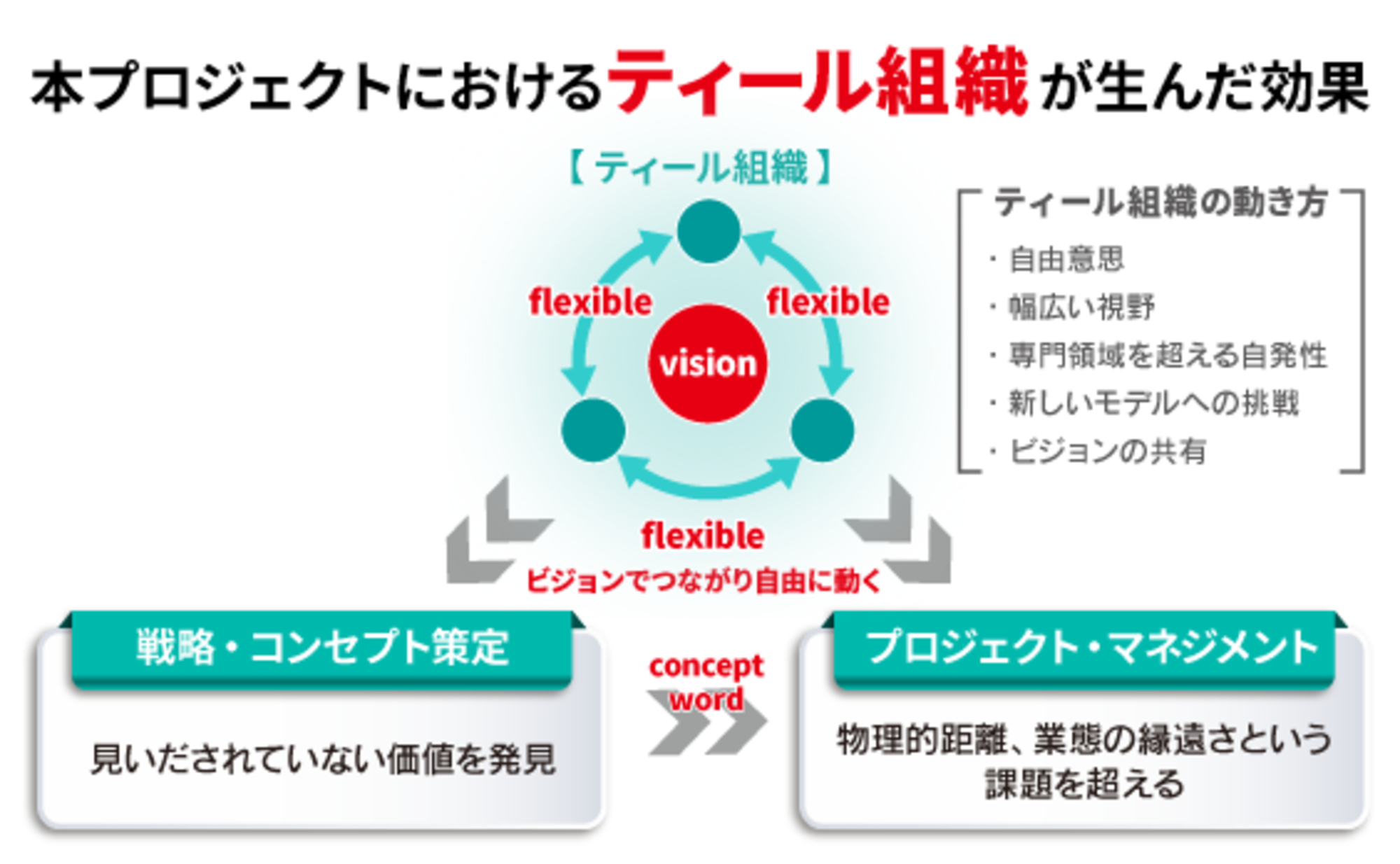 本プロジェクトにおけるティール組織が生んだ効果

【ティール組織】

flexible
flexible
vision
flexible
ビジョンでつながり自由に動く

ティール組織の動き方
・自由意思
・幅広い視野
・専門領域を超える自発性
・新しいモデルへの挑戦
・ビジョンの共有

戦略・コンセプト策定
見いだされていない価値を発見

concept word

プロジェクト・マネジメント
物理的距離、業態の縁遠さという課題を超える